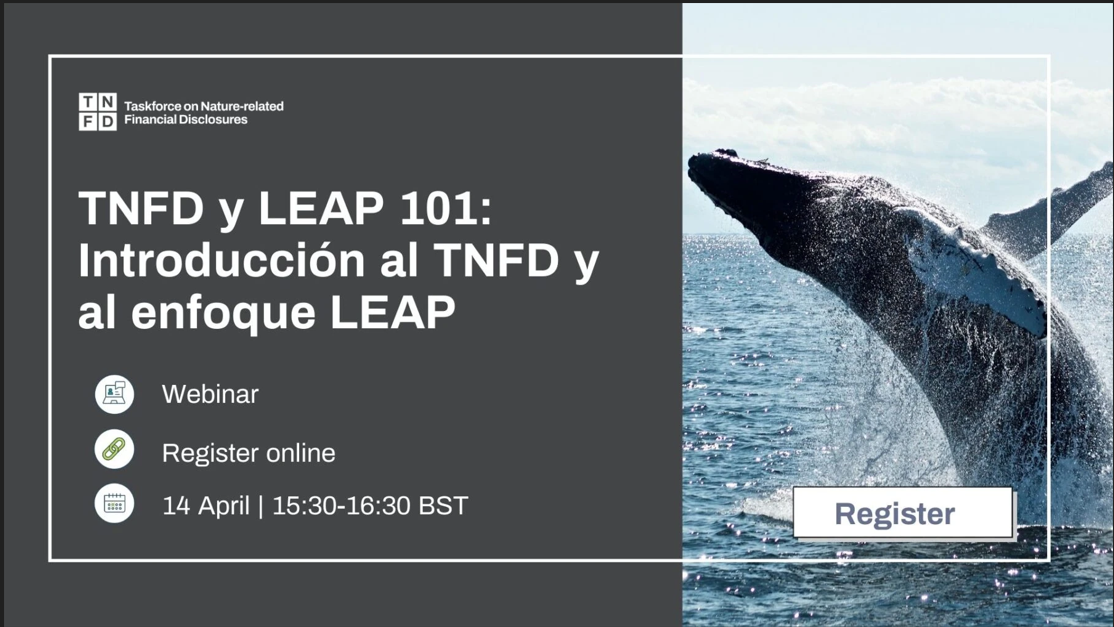 T N
F D
Taskforce on Nature-related Financial Disclosures

TNFD y LEAP 101: Introducción al TNFD y al enfoque LEAP

Webinar

Register online

14 April | 15:30-16:30 BST

Register